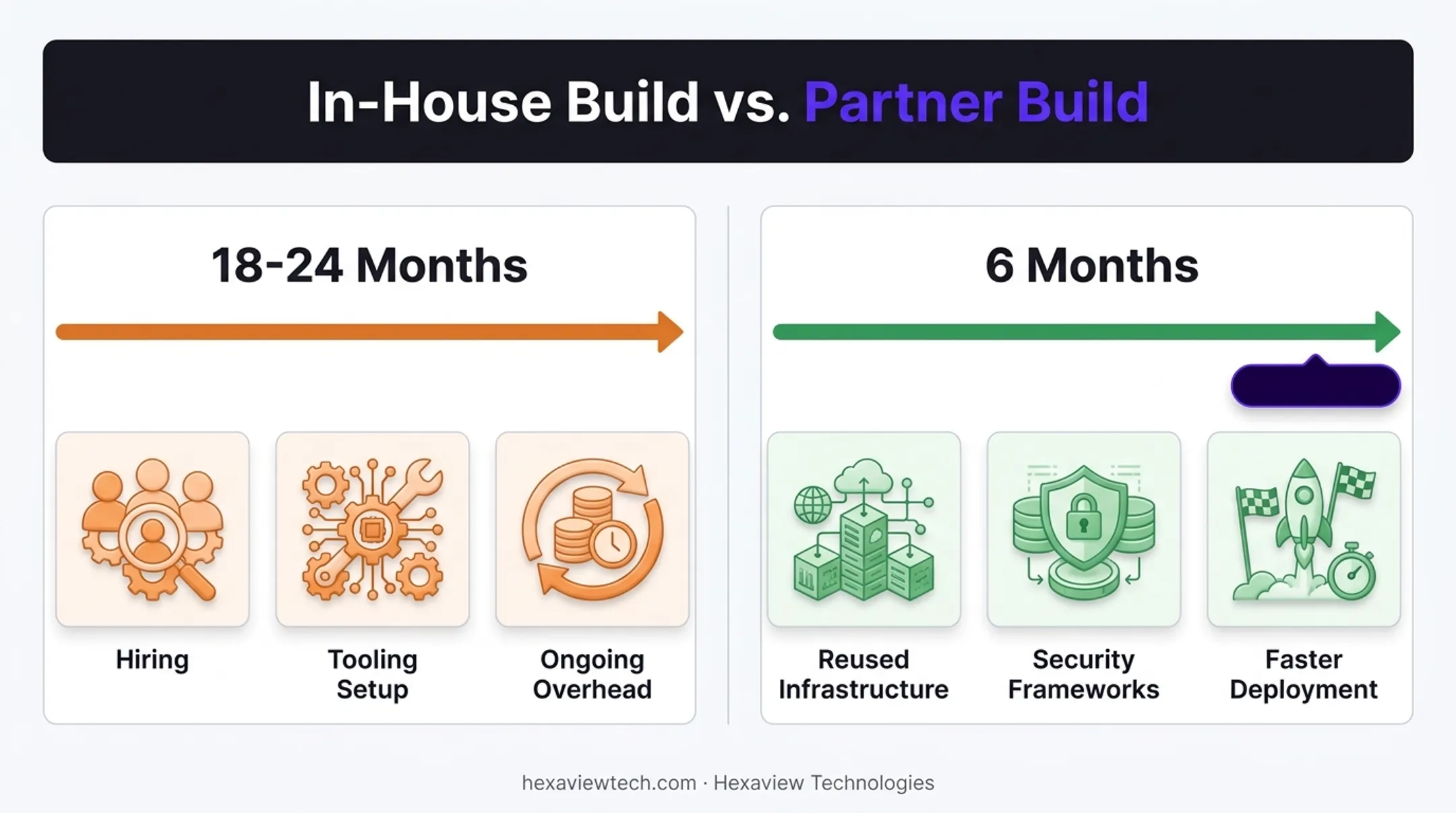 In-House Build vs. Partner Build

18-24 Months

Hiring

Tooling Setup

Ongoing Overhead

6 Months

Reused Infrastructure

Security Frameworks

Faster Deployment

hexaviewtech.com · Hexaview Technologies